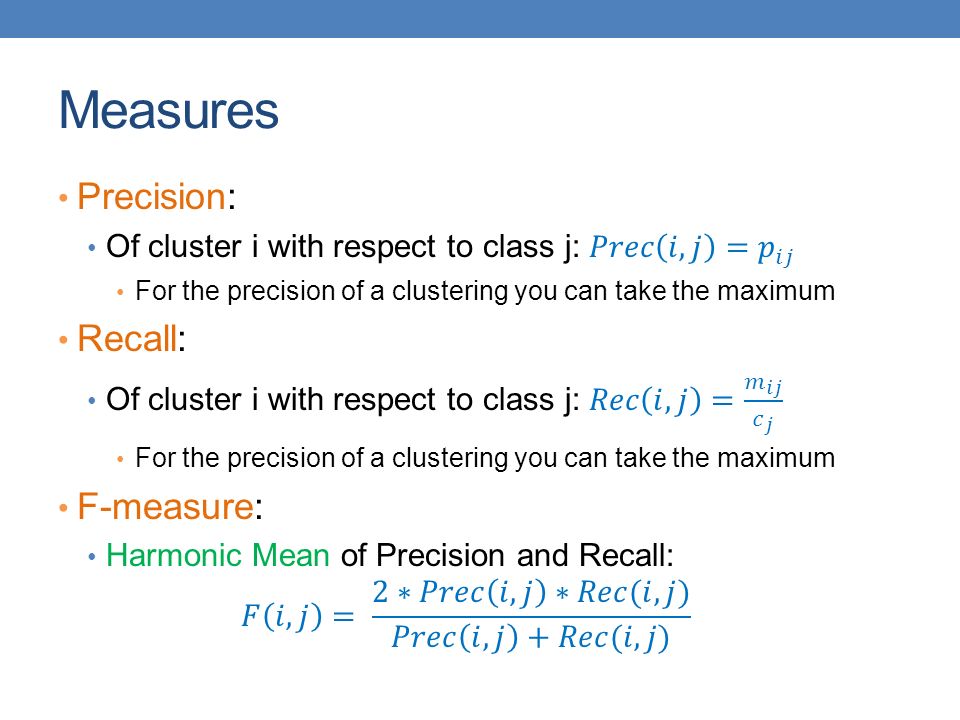 Measures

• Precision:
  • Of cluster i with respect to class j: $Prec(i,j) = p_{ij}$
    • For the precision of a clustering you can take the maximum
• Recall:
  • Of cluster i with respect to class j: $Rec(i,j) = \frac{m_{ij}}{c_j}$
    • For the precision of a clustering you can take the maximum
• F-measure:
  • Harmonic Mean of Precision and Recall:

$F(i,j) = \frac{2 * Prec(i,j) * Rec(i,j)}{Prec(i,j) + Rec(i,j)}$